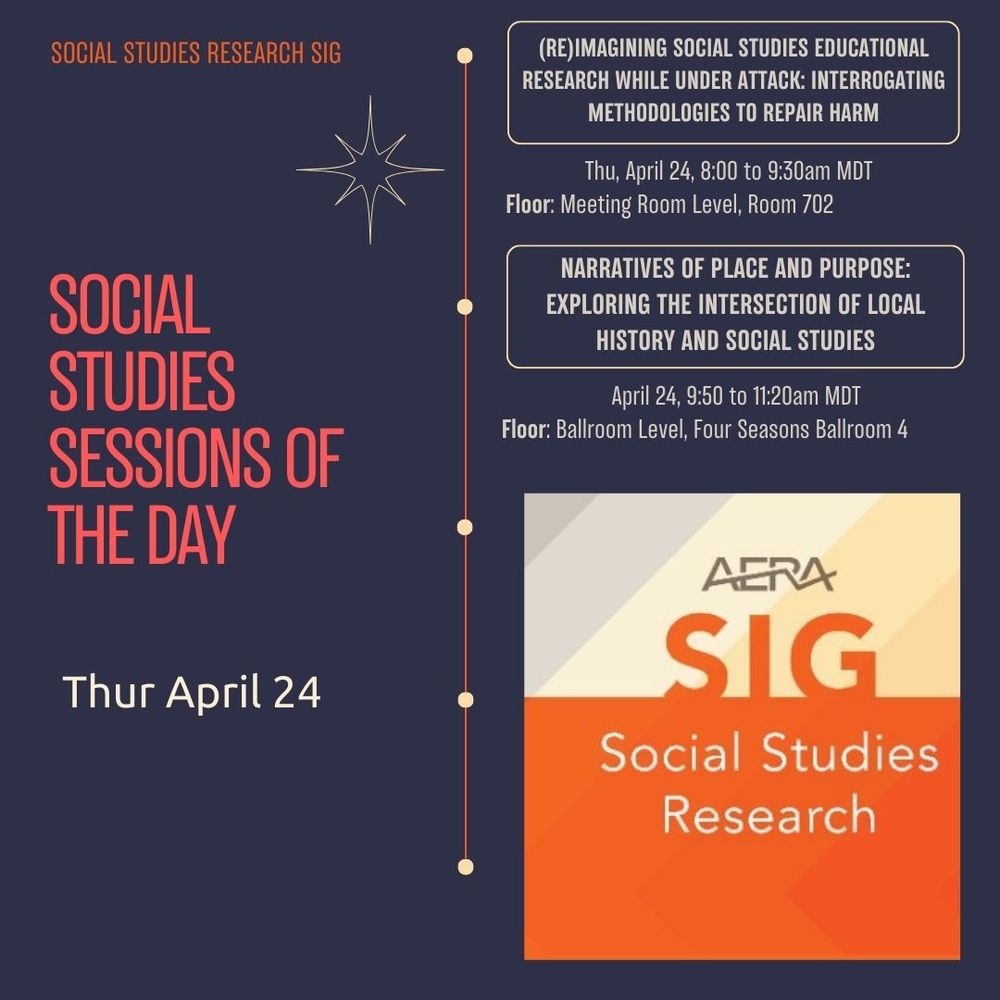 SOCIAL STUDIES RESEARCH SIG

SOCIAL STUDIES SESSIONS OF THE DAY

Thur April 24

(RE)IMAGINING SOCIAL STUDIES EDUCATIONAL RESEARCH WHILE UNDER ATTACK: INTERROGATING METHODOLOGIES TO REPAIR HARM

Thu, April 24, 8:00 to 9:30am MDT
Floor: Meeting Room Level, Room 702

NARRATIVES OF PLACE AND PURPOSE: EXPLORING THE INTERSECTION OF LOCAL HISTORY AND SOCIAL STUDIES

April 24, 9:50 to 11:20am MDT
Floor: Ballroom Level, Four Seasons Ballroom 4

AERA
SIG
Social Studies Research